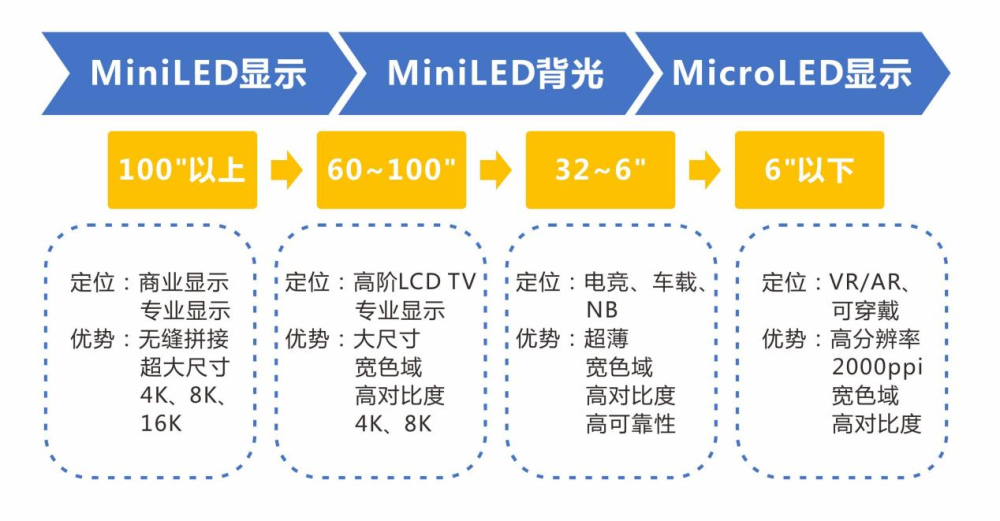 MiniLED显示

MiniLED背光

MicroLED显示

100"以上

60~100"

32~6"

6"以下

定位：商业显示
专业显示
优势：无缝拼接
超大尺寸
4K、8K、
16K

定位：高阶LCD TV
专业显示
优势：大尺寸
宽色域
高对比度
4K、8K

定位：电竞、车载、
NB
优势：超薄
宽色域
高对比度
高可靠性

定位：VR/AR、
可穿戴
优势：高分辨率
2000ppi
宽色域
高对比度